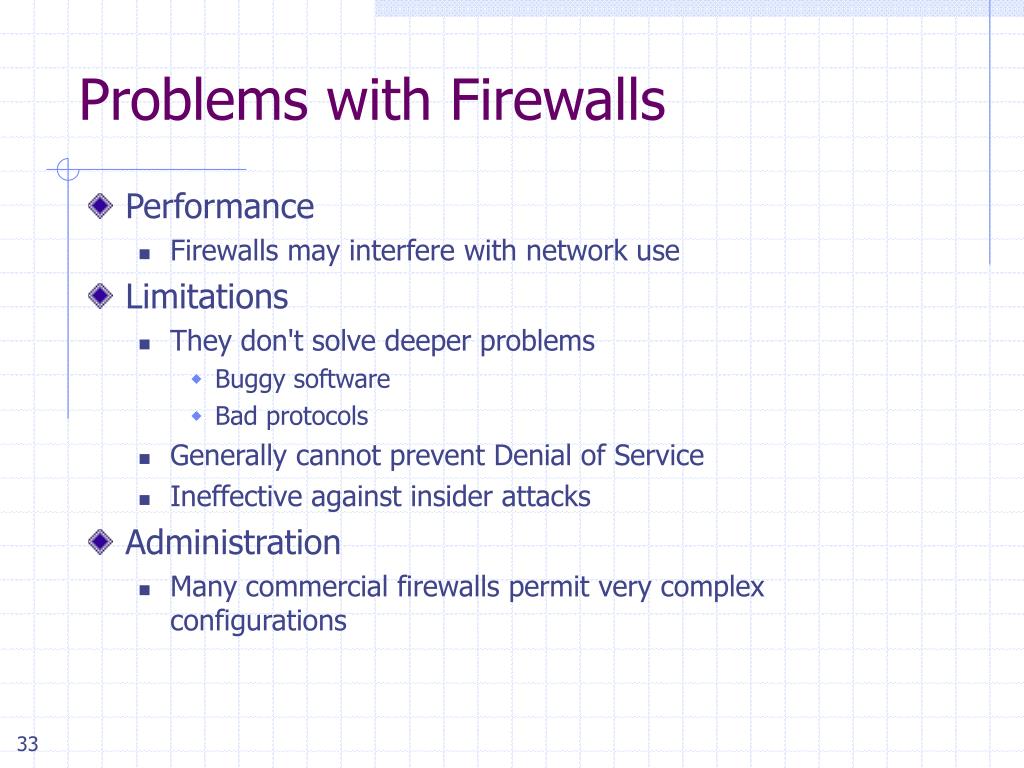 Problems with Firewalls

Performance
Firewalls may interfere with network use
Limitations
They don't solve deeper problems
Buggy software
Bad protocols
Generally cannot prevent Denial of Service
Ineffective against insider attacks
Administration
Many commercial firewalls permit very complex configurations

33